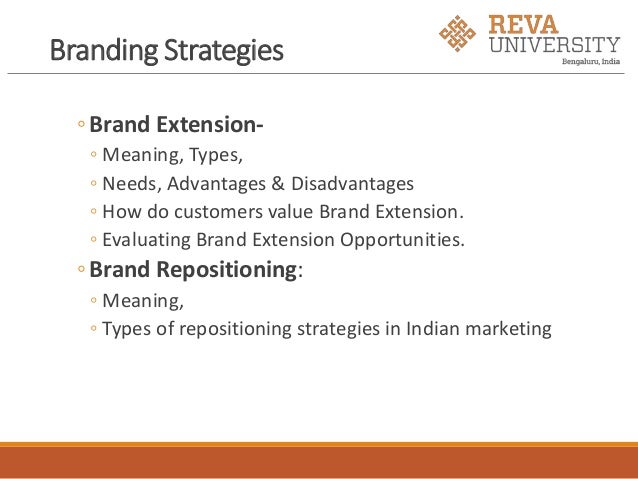 Branding Strategies

REVA UNIVERSITY
Bengaluru, India

◦ Brand Extension-
◦ Meaning, Types,
◦ Needs, Advantages & Disadvantages
◦ How do customers value Brand Extension.
◦ Evaluating Brand Extension Opportunities.
◦ Brand Repositioning:
◦ Meaning,
◦ Types of repositioning strategies in Indian marketing